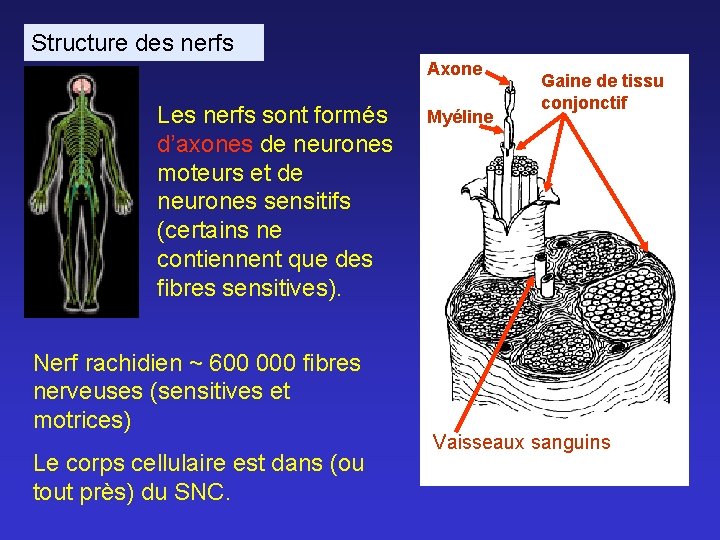 Structure des nerfs

Les nerfs sont formés d'axones de neurones moteurs et de neurones sensitifs (certains ne contiennent que des fibres sensitives).

Nerf rachidien ~ 600 000 fibres nerveuses (sensitives et motrices)

Le corps cellulaire est dans (ou tout près) du SNC.

Axone

Myéline

Gaine de tissu conjonctif

Vaisseaux sanguins